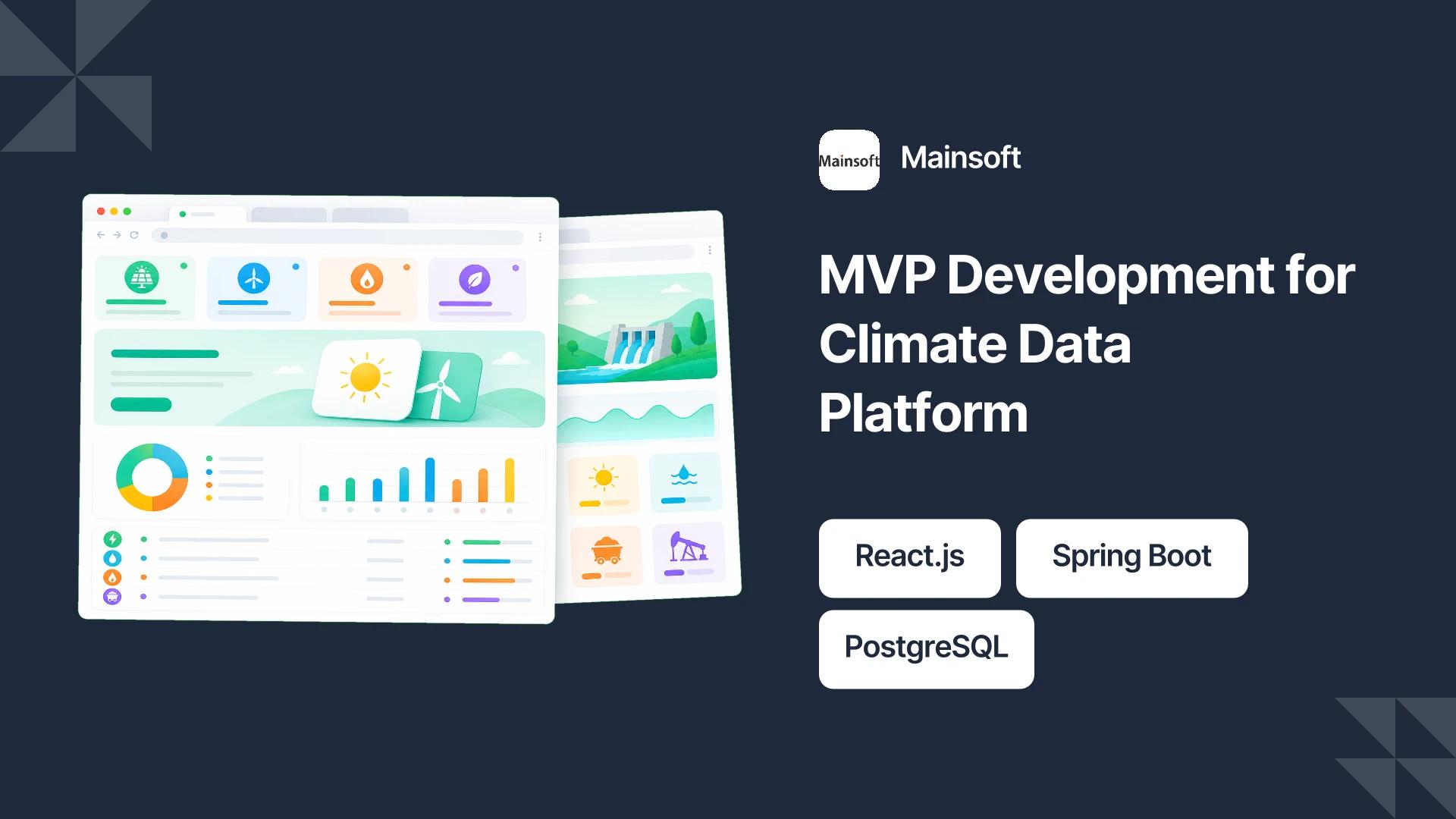 Mainsoft Mainsoft

MVP Development for Climate Data Platform

React.js

Spring Boot

PostgreSQL